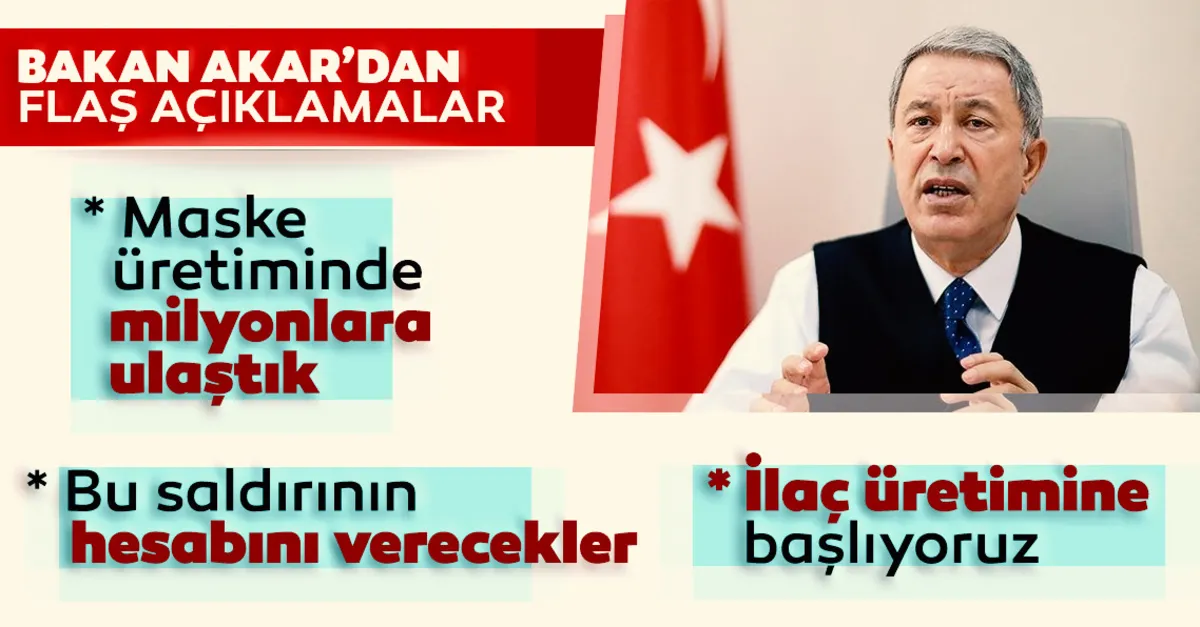 BAKAN AKAR'DAN FLAŞ AÇIKLAMALAR

* Maske üretiminde milyonlara ulaştık

* Bu saldırının hesabını verecekler

* İlaç üretimine başlıyoruz